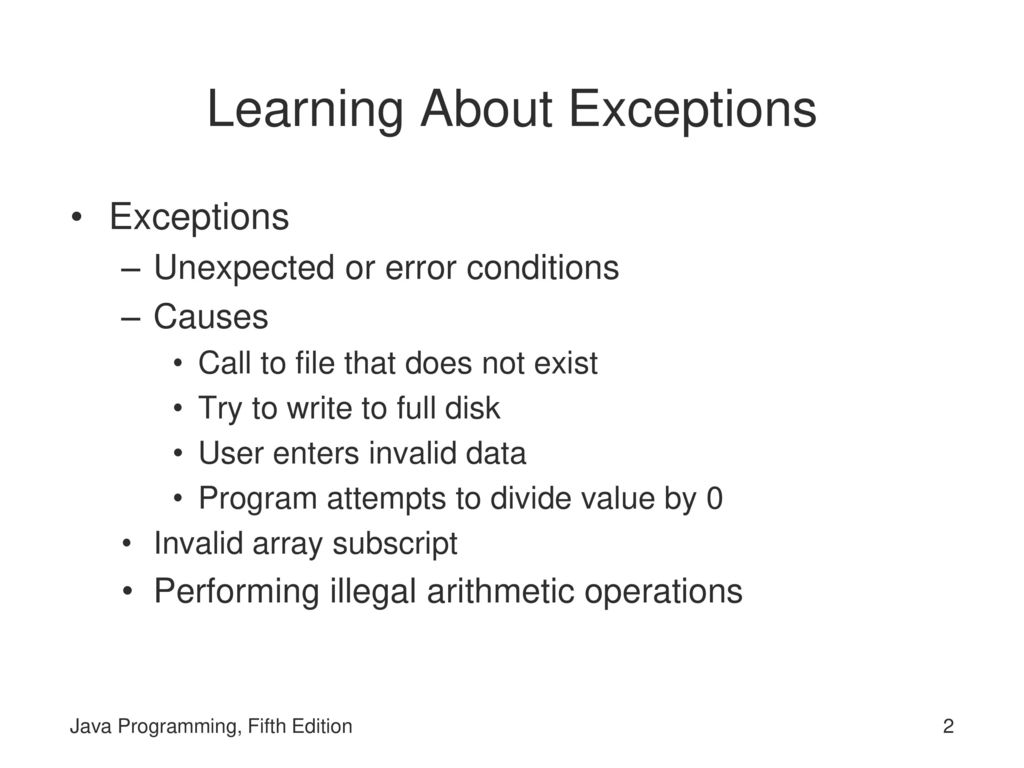 Learning About Exceptions

• Exceptions
– Unexpected or error conditions
– Causes
• Call to file that does not exist
• Try to write to full disk
• User enters invalid data
• Program attempts to divide value by 0
• Invalid array subscript
• Performing illegal arithmetic operations

Java Programming, Fifth Edition

2